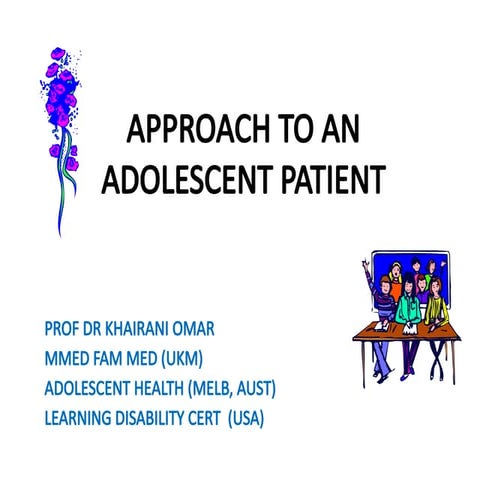 APPROACH TO AN ADOLESCENT PATIENT

PROF DR KHAIRANI OMAR
MMED FAM MED (UKM)
ADOLESCENT HEALTH (MELB, AUST)
LEARNING DISABILITY CERT (USA)